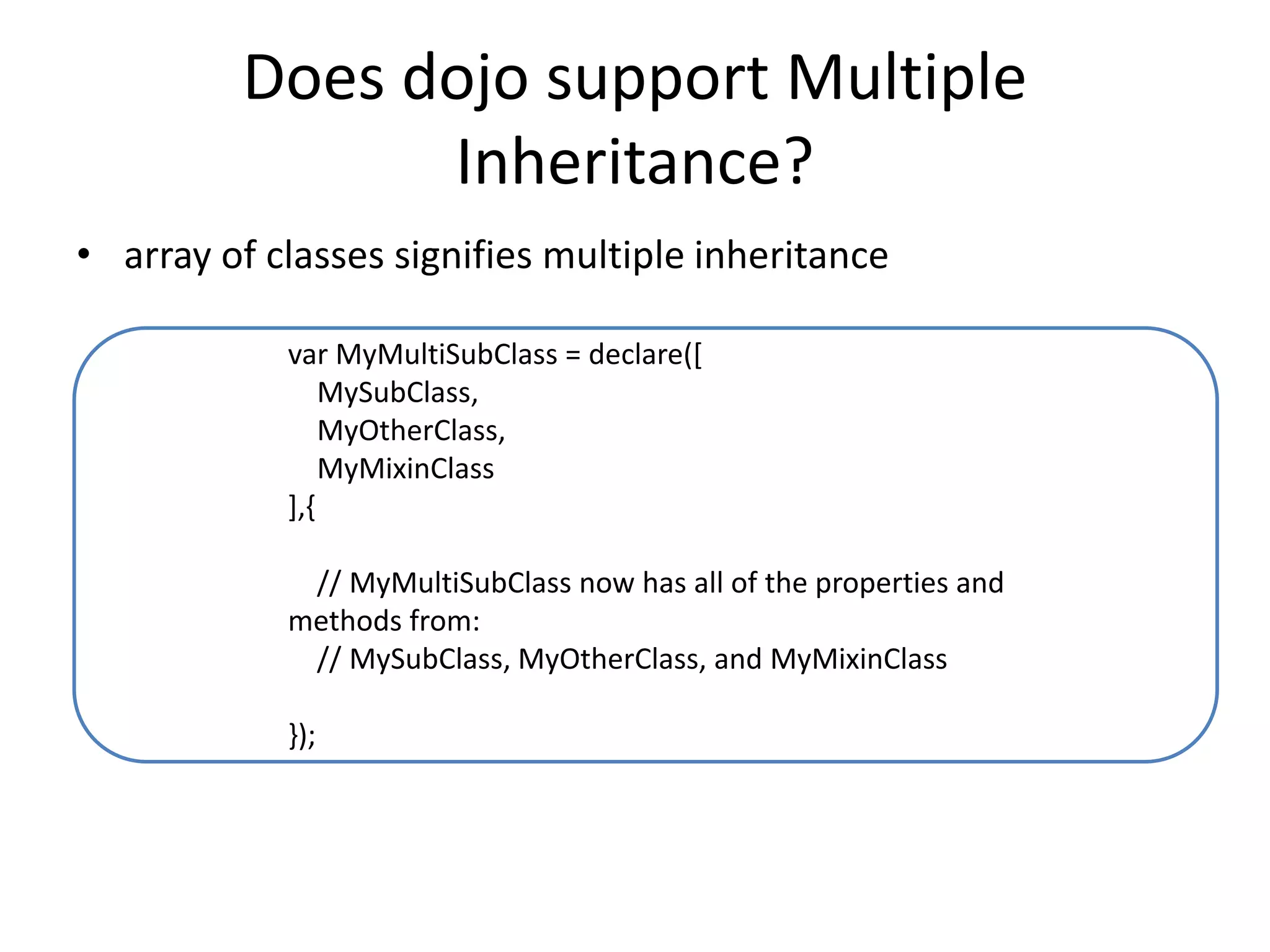 Does dojo support Multiple Inheritance?

• array of classes signifies multiple inheritance

var MyMultiSubClass = declare([
MySubClass,
MyOtherClass,
MyMixinClass
],{

// MyMultiSubClass now has all of the properties and methods from:
// MySubClass, MyOtherClass, and MyMixinClass

});